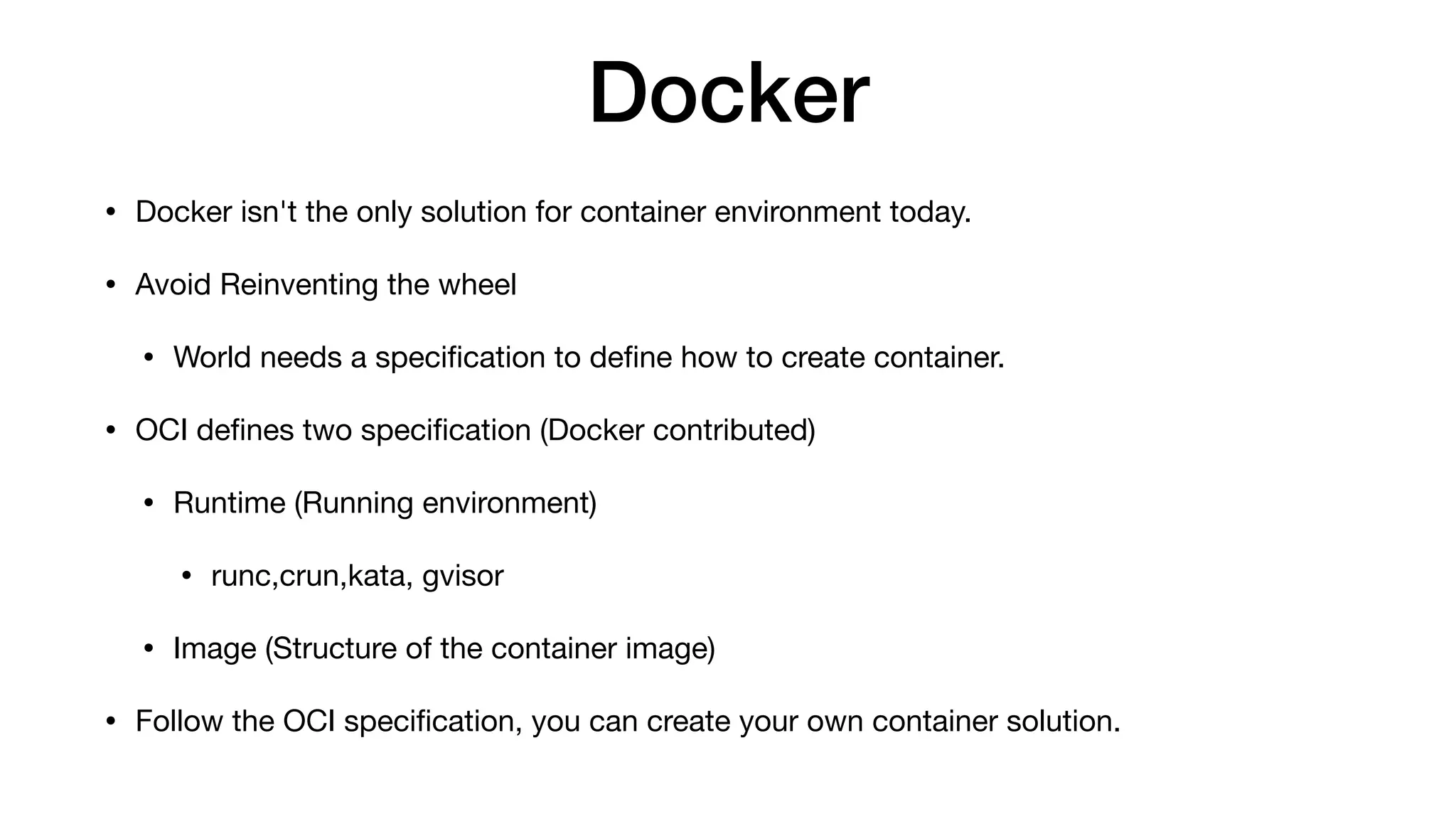 Docker

• Docker isn't the only solution for container environment today.

• Avoid Reinventing the wheel

  • World needs a specification to define how to create container.

• OCI defines two specification (Docker contributed)

  • Runtime (Running environment)

    • runc,crun,kata, gvisor

  • Image (Structure of the container image)

• Follow the OCI specification, you can create your own container solution.